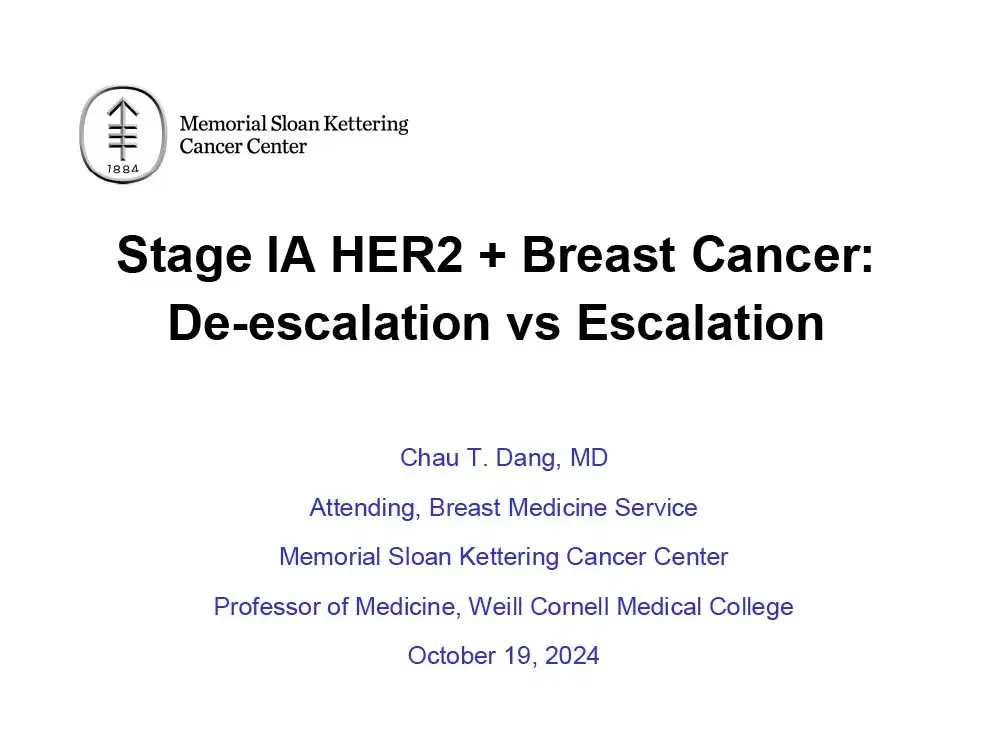 1884

Memorial Sloan Kettering
Cancer Center

Stage IA HER2 + Breast Cancer:
De-escalation vs Escalation

Chau T. Dang, MD

Attending, Breast Medicine Service

Memorial Sloan Kettering Cancer Center

Professor of Medicine, Weill Cornell Medical College

October 19, 2024